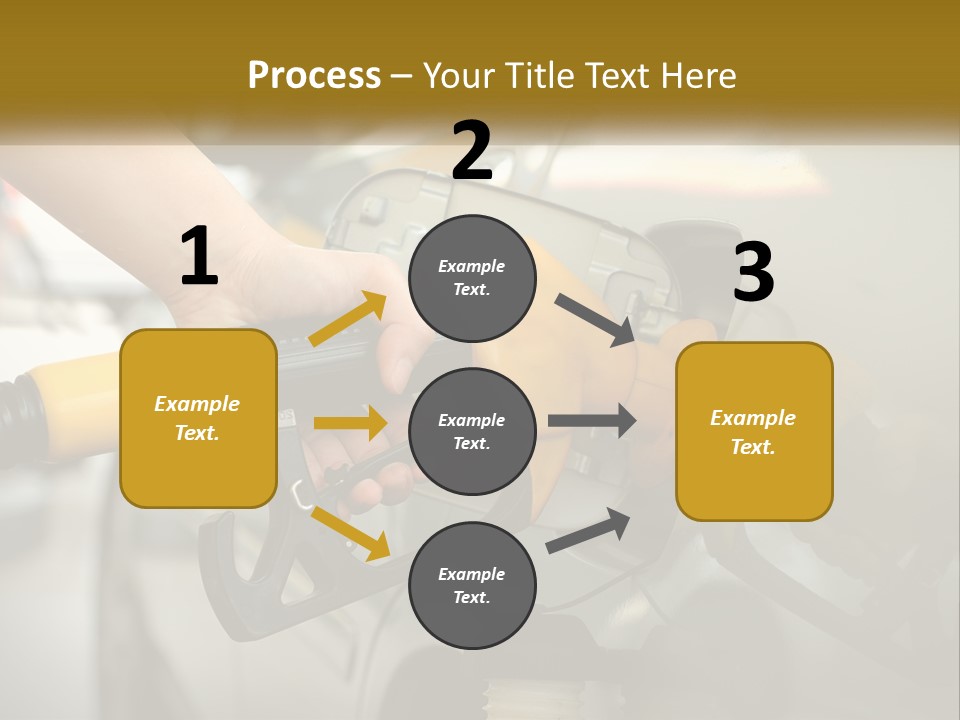 Process – Your Title Text Here

1

Example Text.

2

Example Text.

Example Text.

Example Text.

3

Example Text.